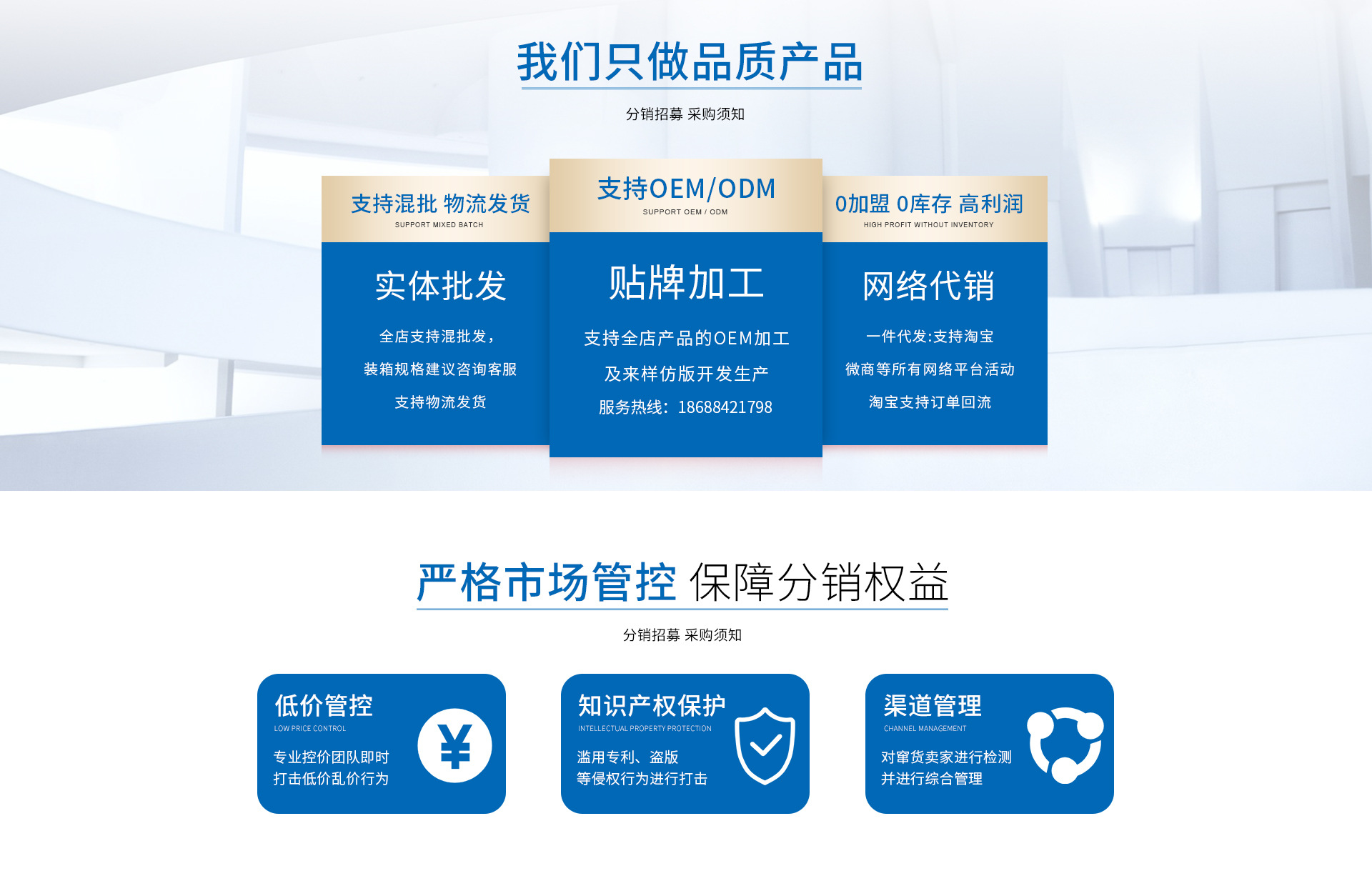 我们只做品质产品

分销招募 采购须知

支持混批 物流发货
SUPPORT MIXED BATCH

实体批发

全店支持混批发，
装箱规格建议咨询客服
支持物流发货

支持OEM/ODM
SUPPORT OEM / ODM

贴牌加工

支持全店产品的OEM加工
及来样仿版开发生产
服务热线：18688421798

0加盟 0库存 高利润
HIGH PROFIT WITHOUT INVENTORY

网络代销

一件代发:支持淘宝
微商等所有网络平台活动
淘宝支持订单回流

严格市场管控 保障分销权益

分销招募 采购须知

低价管控
LOW PRICE CONTROL
专业控价团队即时
打击低价乱价行为

¥

知识产权保护
INTELLECTUAL PROPERTY PROTECTION
滥用专利、盗版
等侵权行为进行打击

渠道管理
CHANNEL MANAGEMENT
对窜货卖家进行检测
并进行综合管理